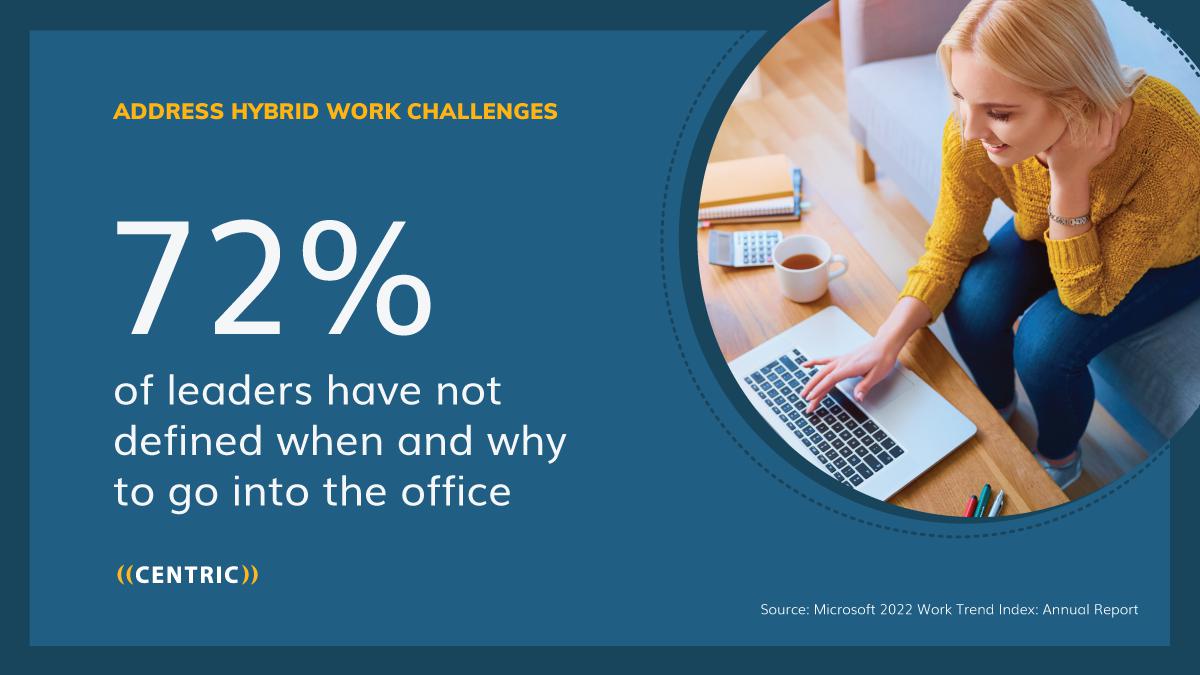 ADDRESS HYBRID WORK CHALLENGES

72%

of leaders have not defined when and why to go into the office

((CENTRIC))

Source: Microsoft 2022 Work Trend Index: Annual Report